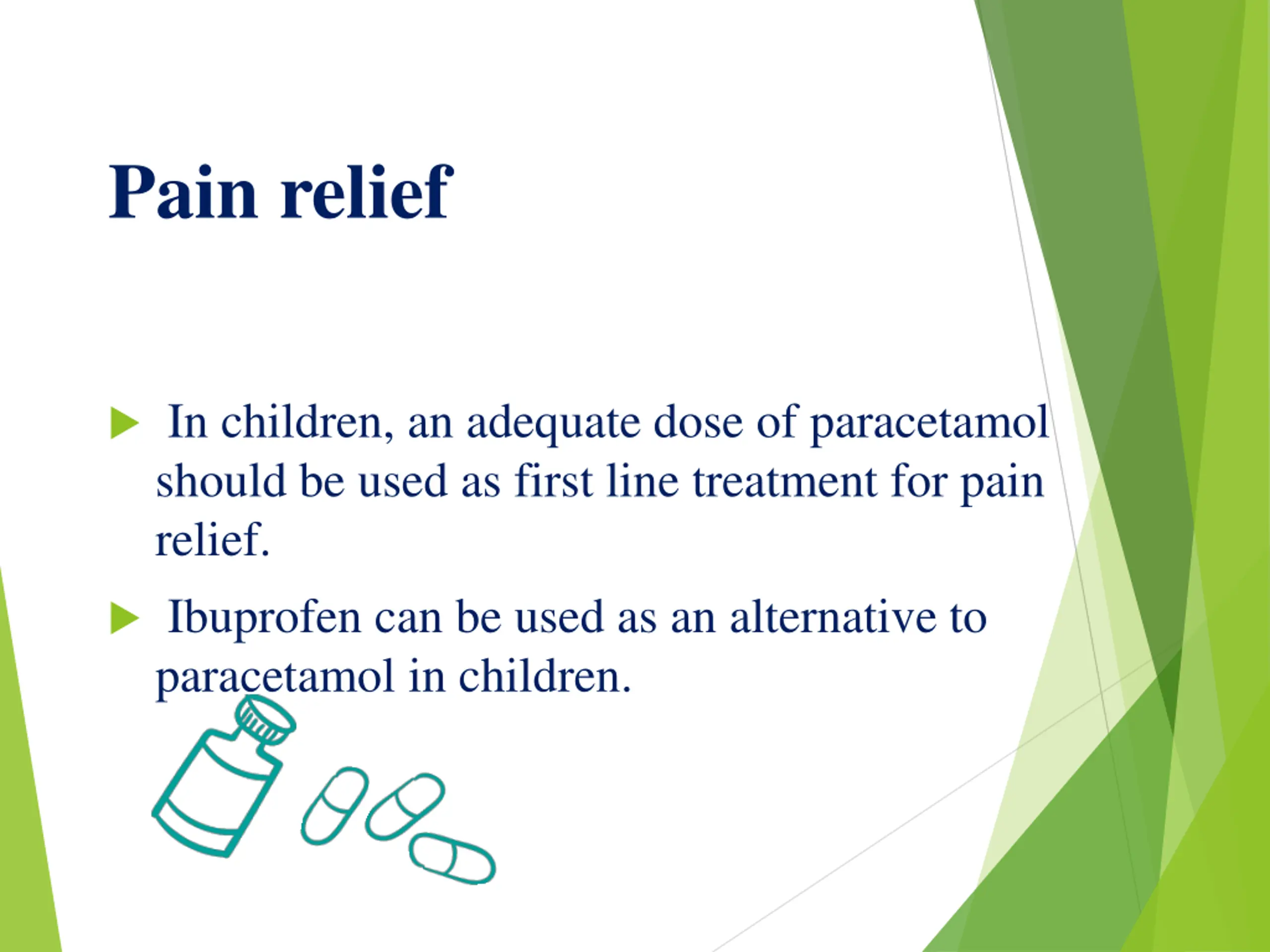 Pain relief

In children, an adequate dose of paracetamol should be used as first line treatment for pain relief.

Ibuprofen can be used as an alternative to paracetamol in children.